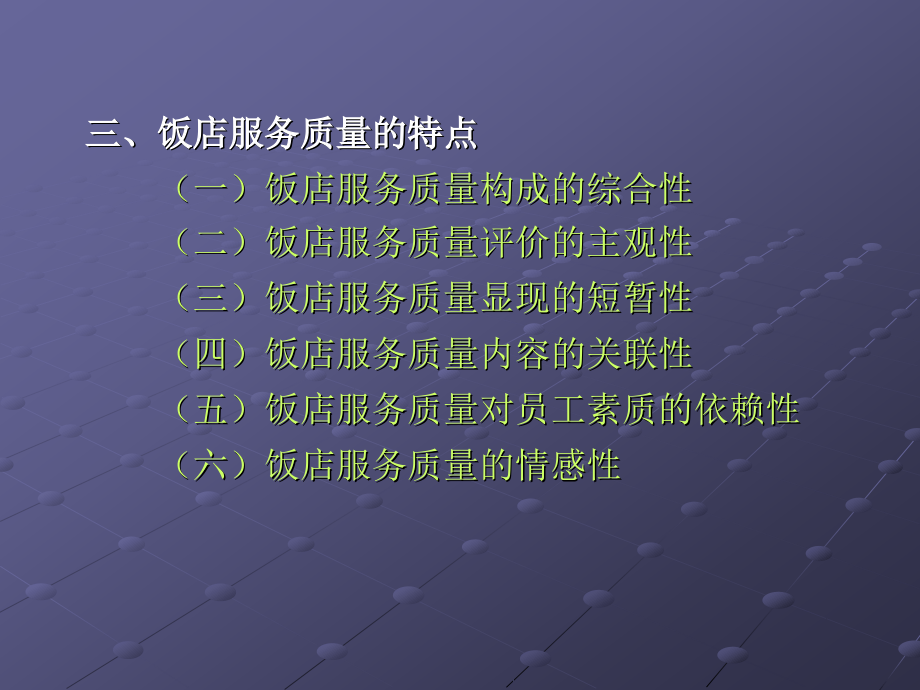 三、饭店服务质量的特点

（一）饭店服务质量构成的综合性

（二）饭店服务质量评价的主观性

（三）饭店服务质量显现的短暂性

（四）饭店服务质量内容的关联性

（五）饭店服务质量对员工素质的依赖性

（六）饭店服务质量的情感性